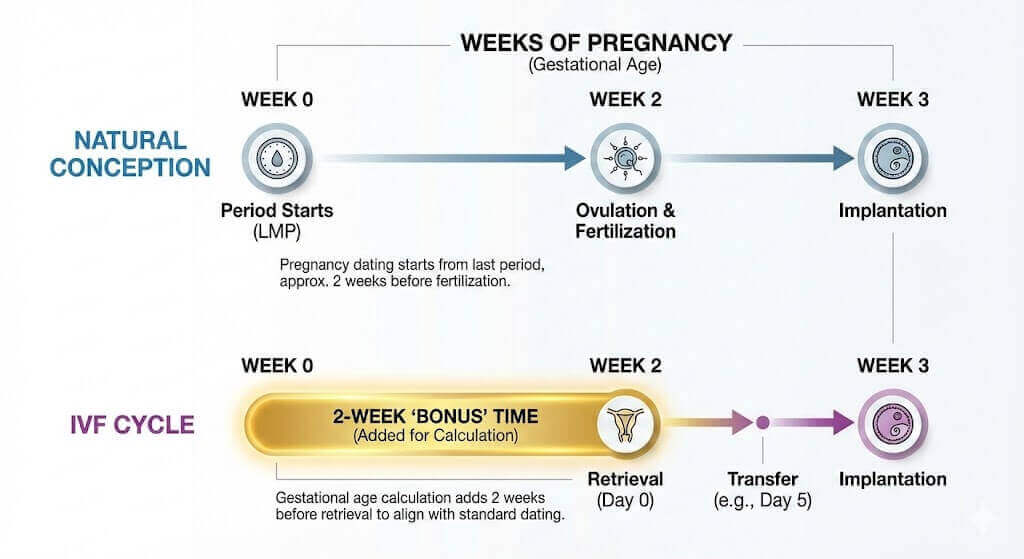 WEEKS OF PREGNANCY
(Gestational Age)

NATURAL CONCEPTION

WEEK 0
Period Starts
(LMP)

WEEK 2
Ovulation &
Fertilization

WEEK 3
Implantation

Pregnancy dating starts from last period, approx. 2 weeks before fertilization.

IVF CYCLE

WEEK 0
2-WEEK 'BONUS' TIME
(Added for Calculation)

WEEK 2
Retrieval
(Day 0)

Transfer
(e.g., Day 5)

WEEK 3
Implantation

Gestational age calculation adds 2 weeks before retrieval to align with standard dating.